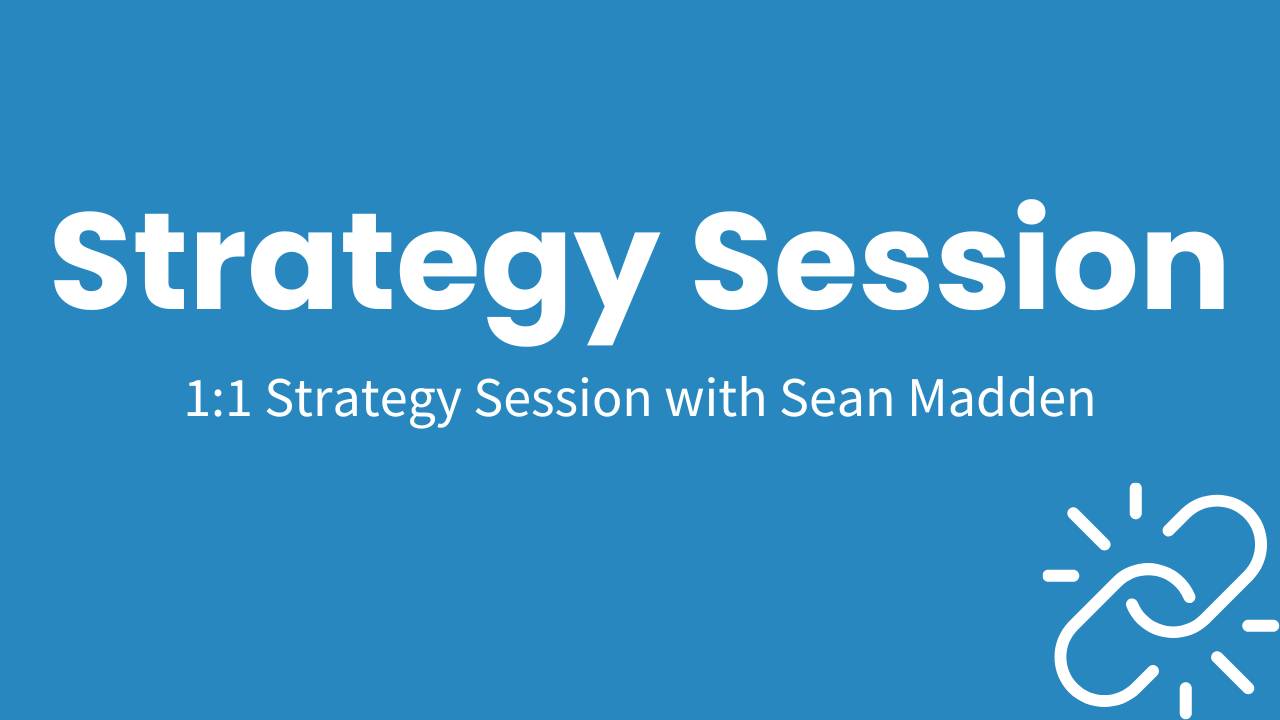 Strategy Session

1:1 Strategy Session with Sean Madden